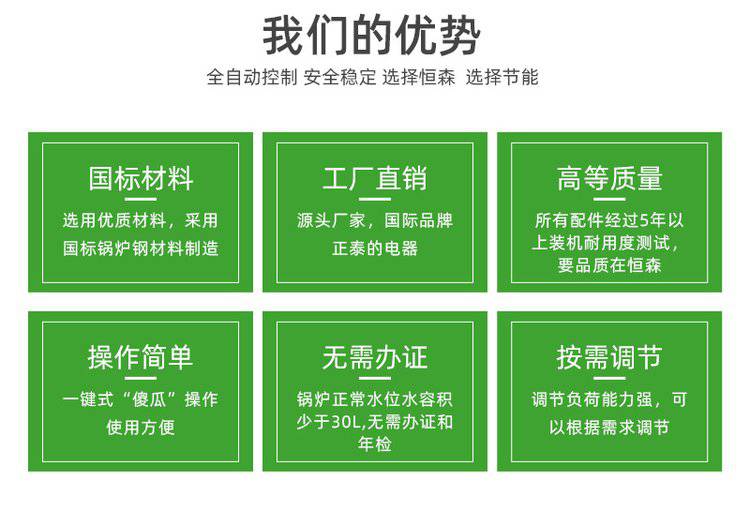 我们的优势

全自动控制 安全稳定 选择恒森 选择节能

国标材料

选用优质材料，采用国标锅炉钢材料制造

工厂直销

源头厂家，国际品牌正泰的电器

高等质量

所有配件经过5年以上装机耐用度测试，要品质在恒森

操作简单

一键式“傻瓜”操作使用方便

无需办证

锅炉正常水位水容积少于30L,无需办证和年检

按需调节

调节负荷能力强，可以根据需求调节